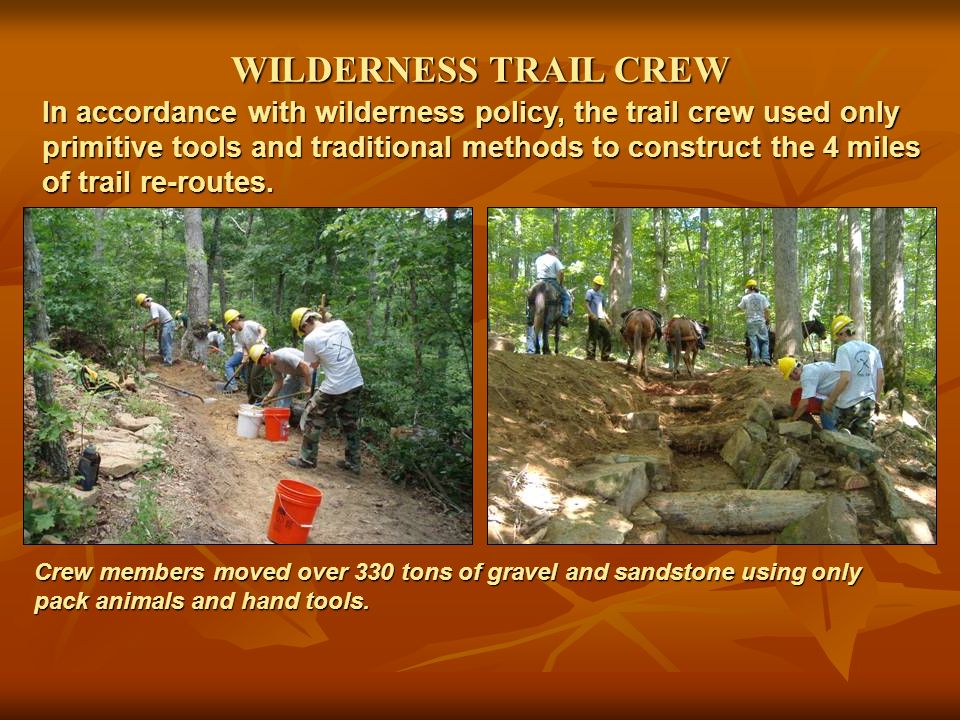 WILDERNESS TRAIL CREW

In accordance with wilderness policy, the trail crew used only primitive tools and traditional methods to construct the 4 miles of trail re-routes.

Crew members moved over 330 tons of gravel and sandstone using only pack animals and hand tools.